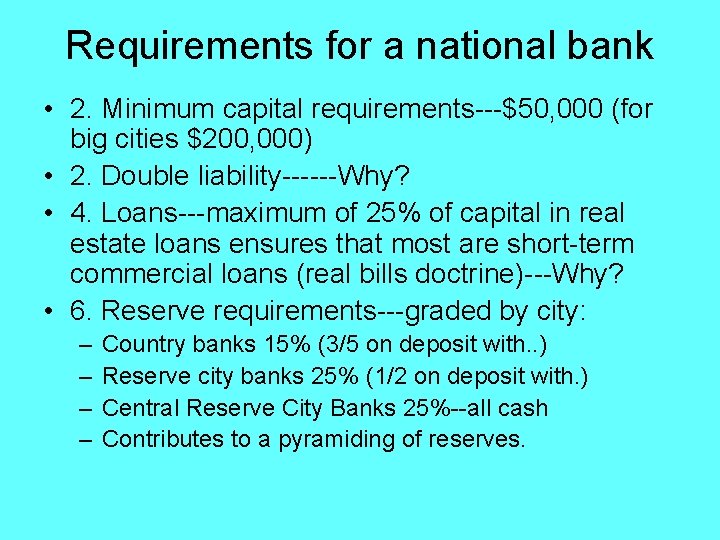 Requirements for a national bank

• 2. Minimum capital requirements---\$50,000 (for big cities \$200,000)
• 2. Double liability------Why?
• 4. Loans---maximum of 25% of capital in real estate loans ensures that most are short-term commercial loans (real bills doctrine)---Why?
• 6. Reserve requirements---graded by city:
– Country banks 15% (3/5 on deposit with..)
– Reserve city banks 25% (1/2 on deposit with.)
– Central Reserve City Banks 25%--all cash
– Contributes to a pyramiding of reserves.